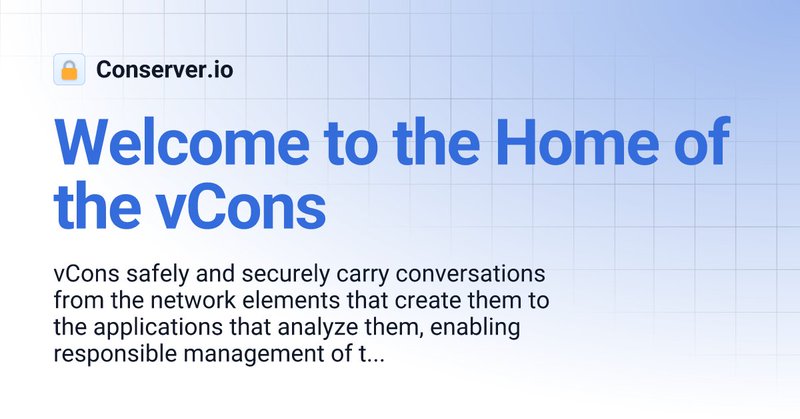 Conserver.io

Welcome to the Home of the vCons

vCons safely and securely carry conversations from the network elements that create them to the applications that analyze them, enabling responsible management of t...